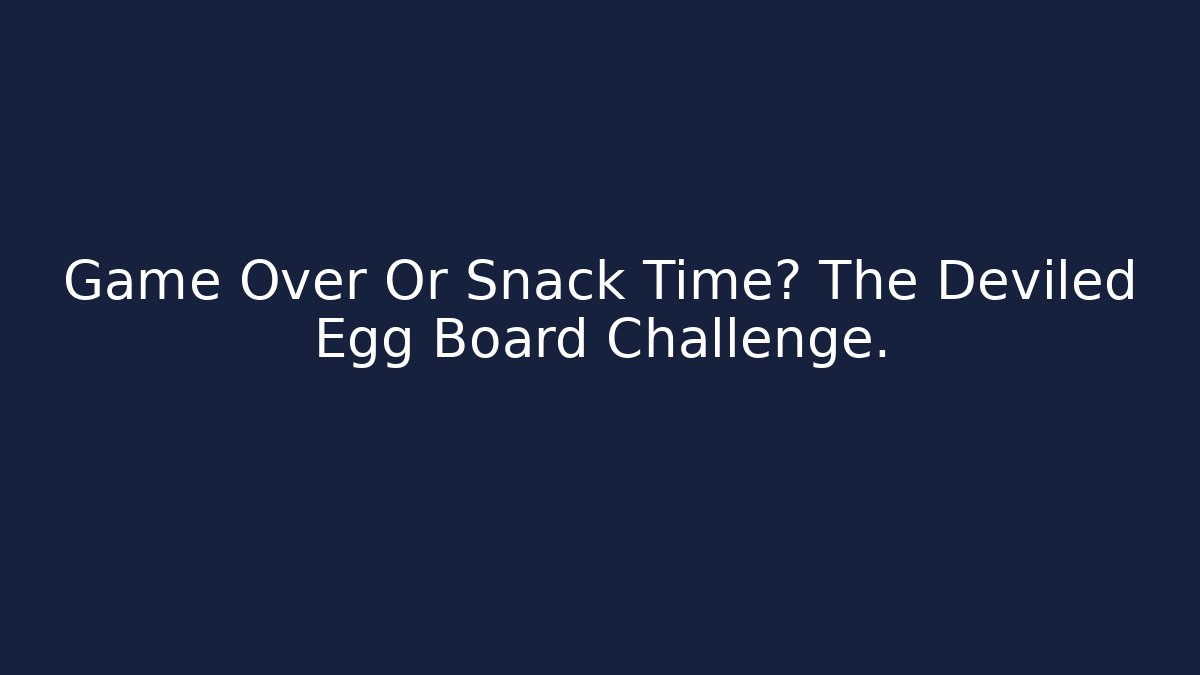 Game Over Or Snack Time? The Deviled Egg Board Challenge.